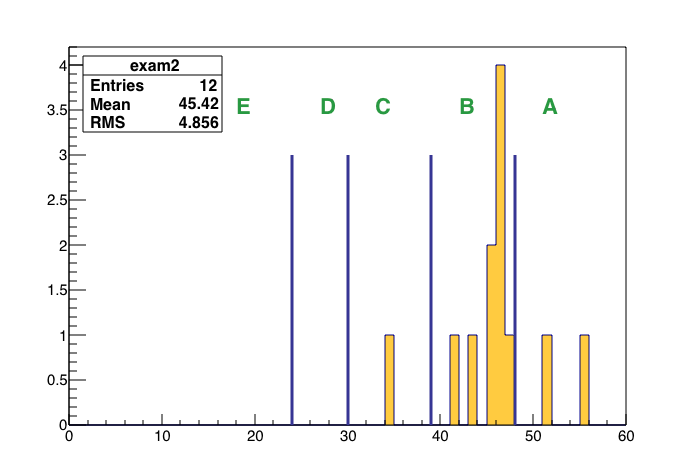 exam2

| Entries | 12 |
|---|---|
| Mean | 45.42 |
| RMS | 4.856 |

E D C B A

4
3.5
3
2.5
2
1.5
1
0.5
0

0 10 20 30 40 50 60